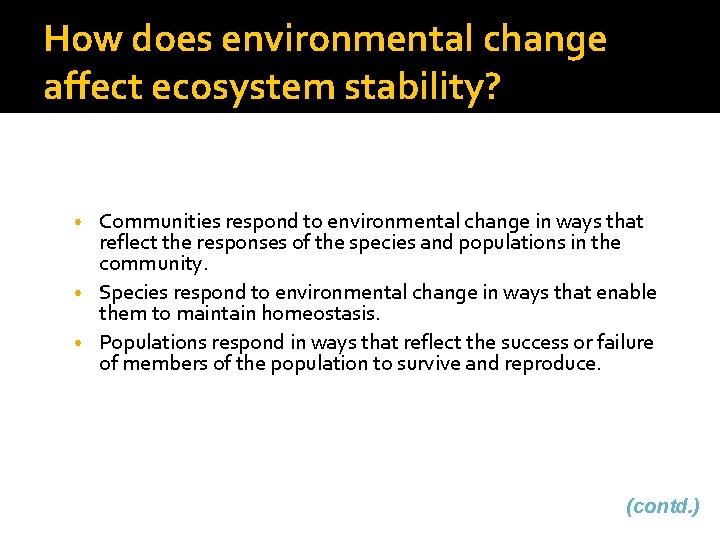 How does environmental change affect ecosystem stability?

- Communities respond to environmental change in ways that reflect the responses of the species and populations in the community.
- Species respond to environmental change in ways that enable them to maintain homeostasis.
- Populations respond in ways that reflect the success or failure of members of the population to survive and reproduce.

(contd.)